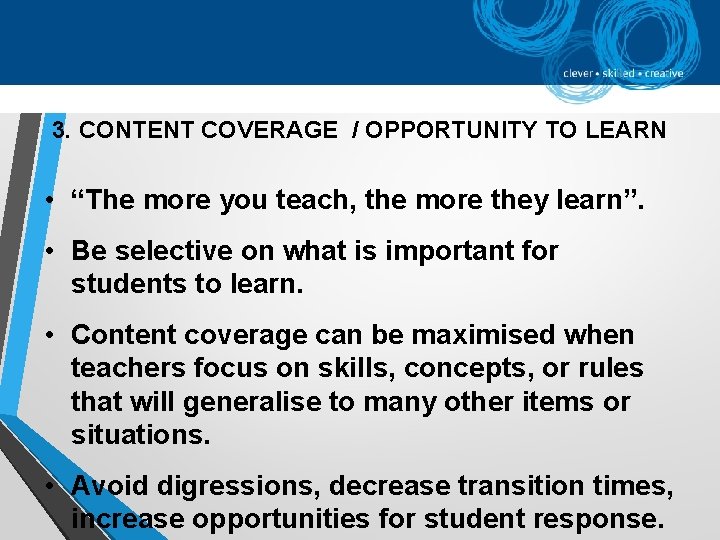 clever • skilled • creative

3. CONTENT COVERAGE / OPPORTUNITY TO LEARN

• “The more you teach, the more they learn”.

• Be selective on what is important for students to learn.

• Content coverage can be maximised when teachers focus on skills, concepts, or rules that will generalise to many other items or situations.

• Avoid digressions, decrease transition times, increase opportunities for student response.